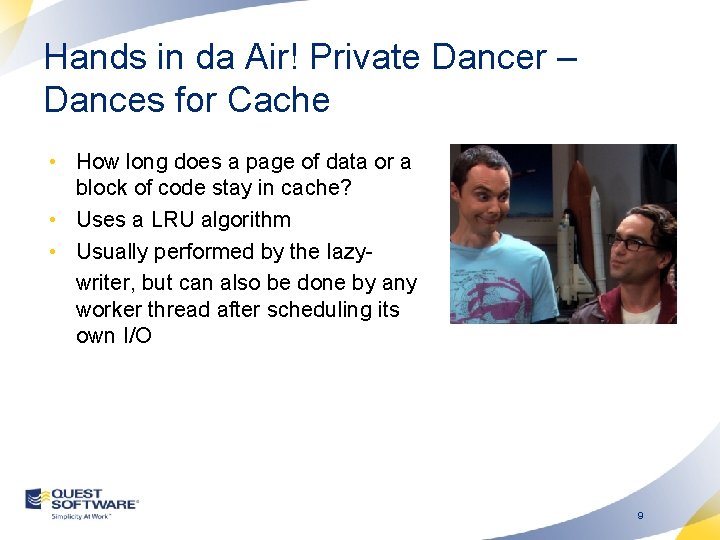 Hands in da Air! Private Dancer – Dances for Cache

• How long does a page of data or a block of code stay in cache?
• Uses a LRU algorithm
• Usually performed by the lazy-writer, but can also be done by any worker thread after scheduling its own I/O

QUEST SOFTWARE®
Simplicity At Work™

9